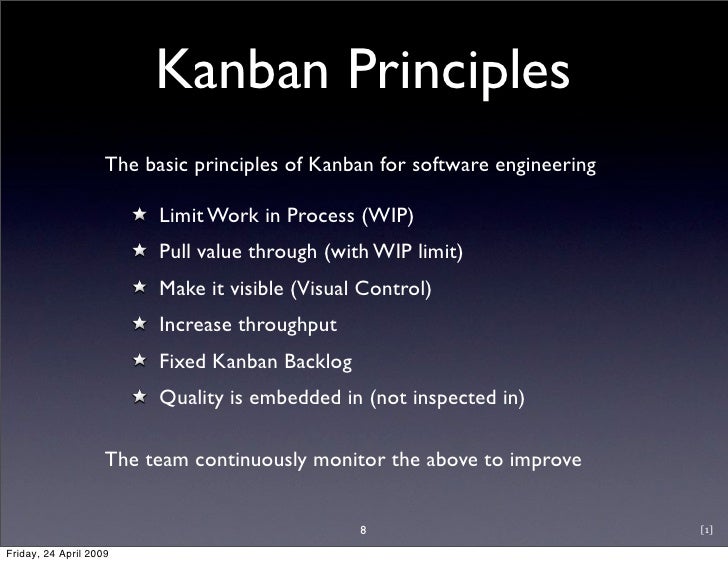 Kanban Principles

The basic principles of Kanban for software engineering

★ Limit Work in Process (WIP)
★ Pull value through (with WIP limit)
★ Make it visible (Visual Control)
★ Increase throughput
★ Fixed Kanban Backlog
★ Quality is embedded in (not inspected in)

The team continuously monitor the above to improve

8

[1]

Friday, 24 April 2009